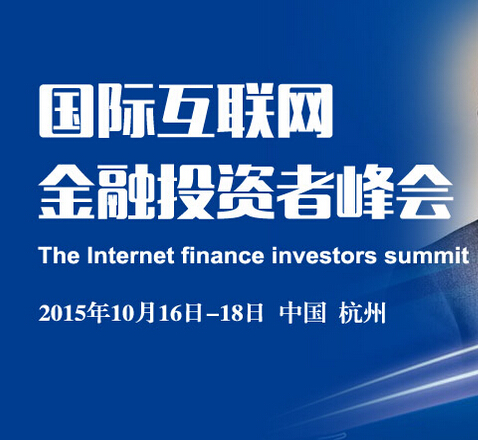 国际互联网
金融投资者峰会

The Internet finance investors summit

2015年10月16日–18日 中国 杭州